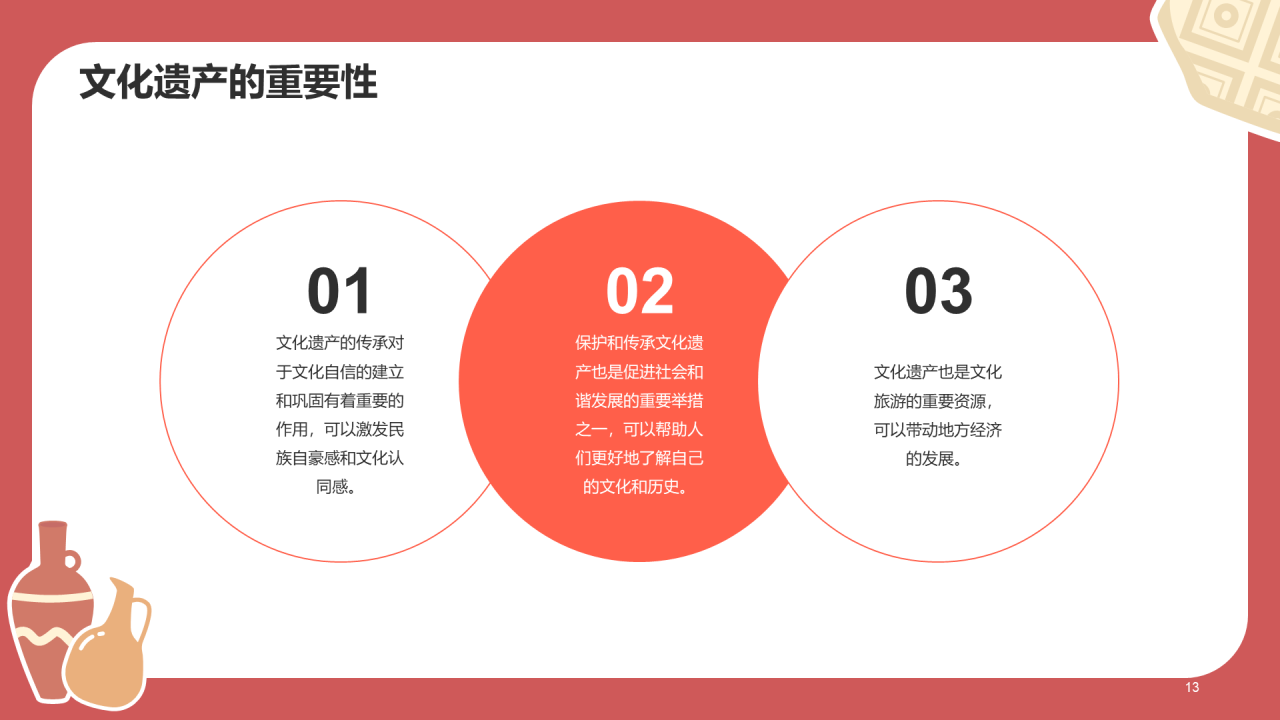 文化遗产的重要性

01

文化遗产的传承对于文化自信的建立和巩固有着重要的作用，可以激发民族自豪感和文化认同感。

02

保护和传承文化遗产也是促进社会和谐发展的重要举措之一，可以帮助人们更好地了解自己的文化和历史。

03

文化遗产也是文化旅游的重要资源，可以带动地方经济的发展。

13